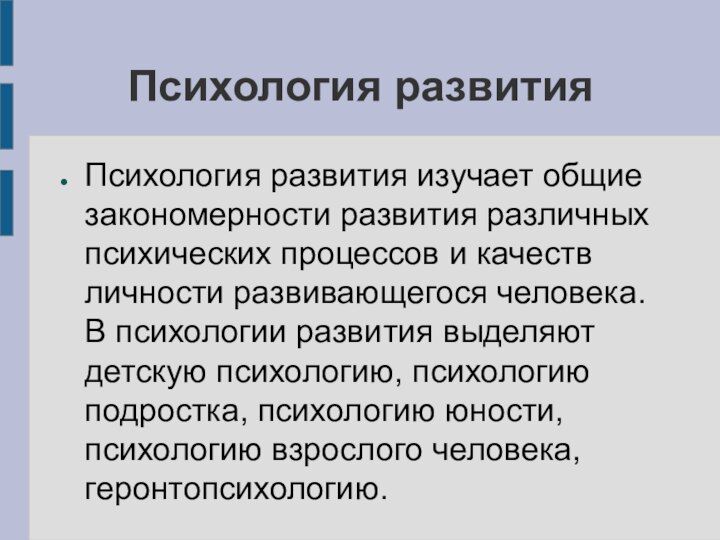 Психология развития

● Психология развития изучает общие закономерности развития различных психических процессов и качеств личности развивающегося человека. В психологии развития выделяют детскую психологию, психологию подростка, психологию юности, психологию взрослого человека, геронтопсихологию.